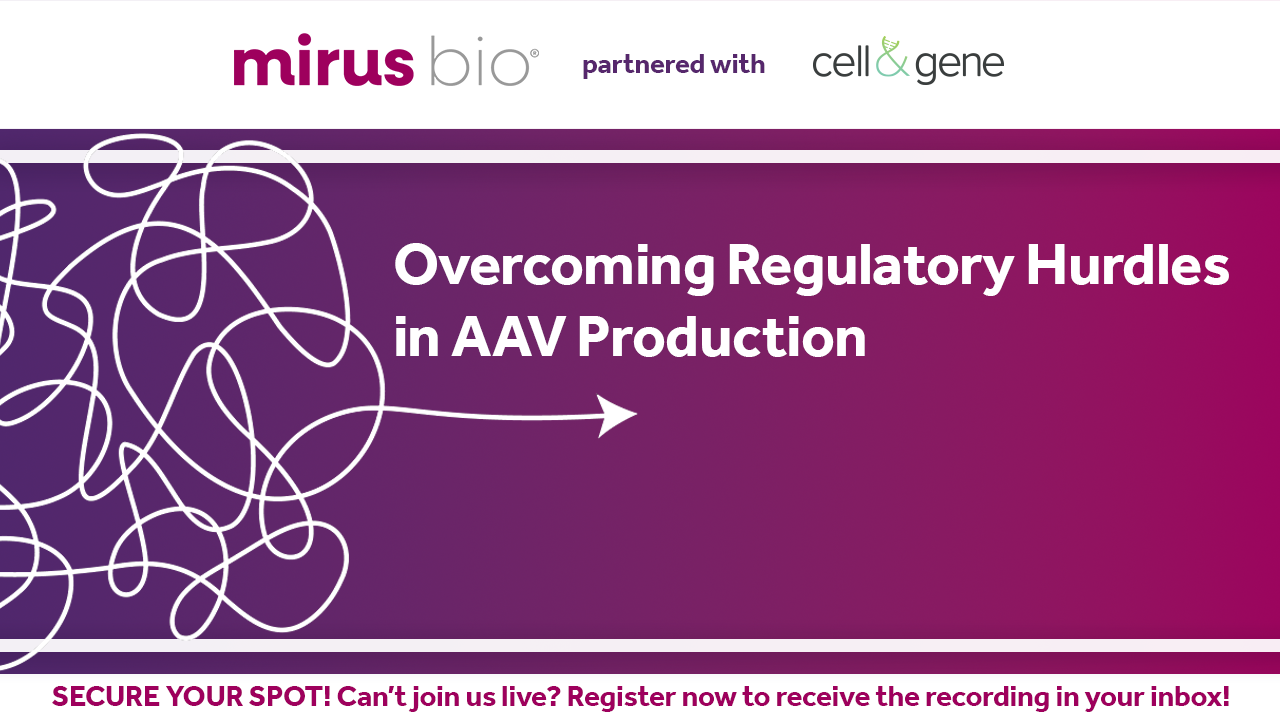 mirus bio®

partnered with

cell & gene

Overcoming Regulatory Hurdles in AAV Production

SECURE YOUR SPOT! Can't join us live? Register now to receive the recording in your inbox!